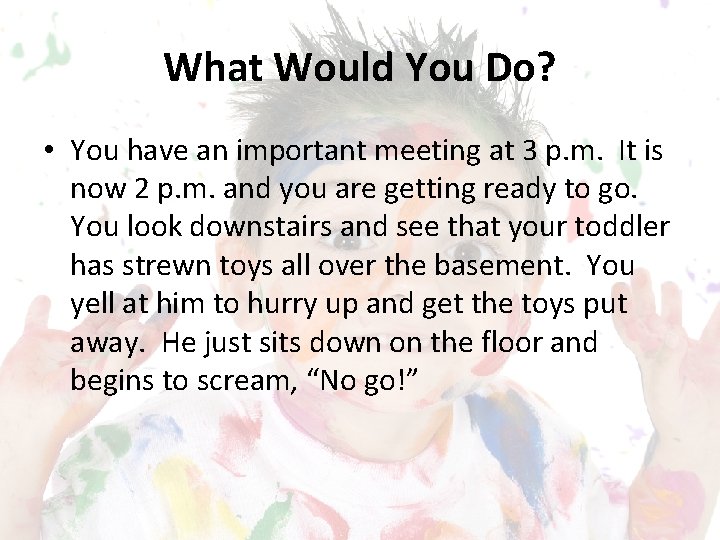 What Would You Do?

• You have an important meeting at 3 p.m. It is now 2 p.m. and you are getting ready to go. You look downstairs and see that your toddler has strewn toys all over the basement. You yell at him to hurry up and get the toys put away. He just sits down on the floor and begins to scream, “No go!”